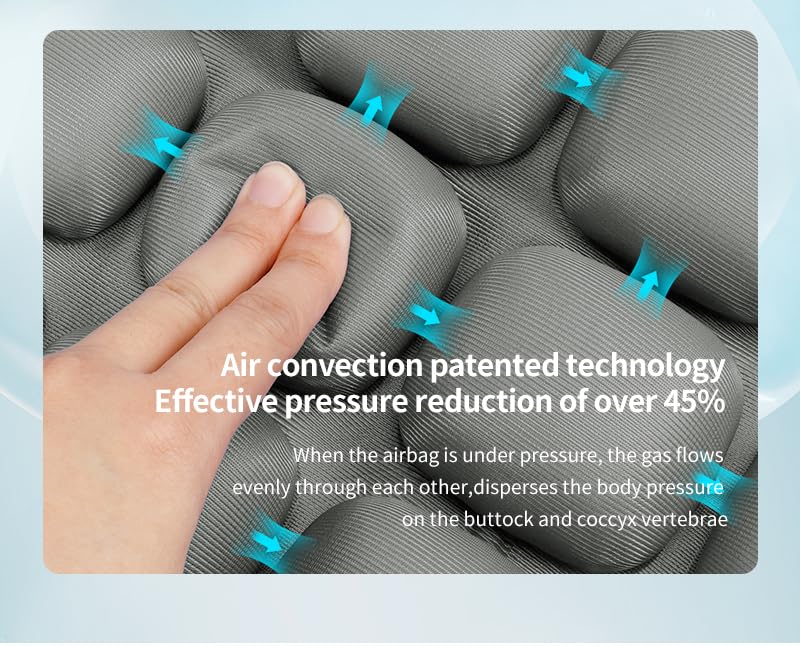 Air convection patented technology
Effective pressure reduction of over 45%

When the airbag is under pressure, the gas flows evenly through each other,disperses the body pressure on the buttock and coccyx vertebrae